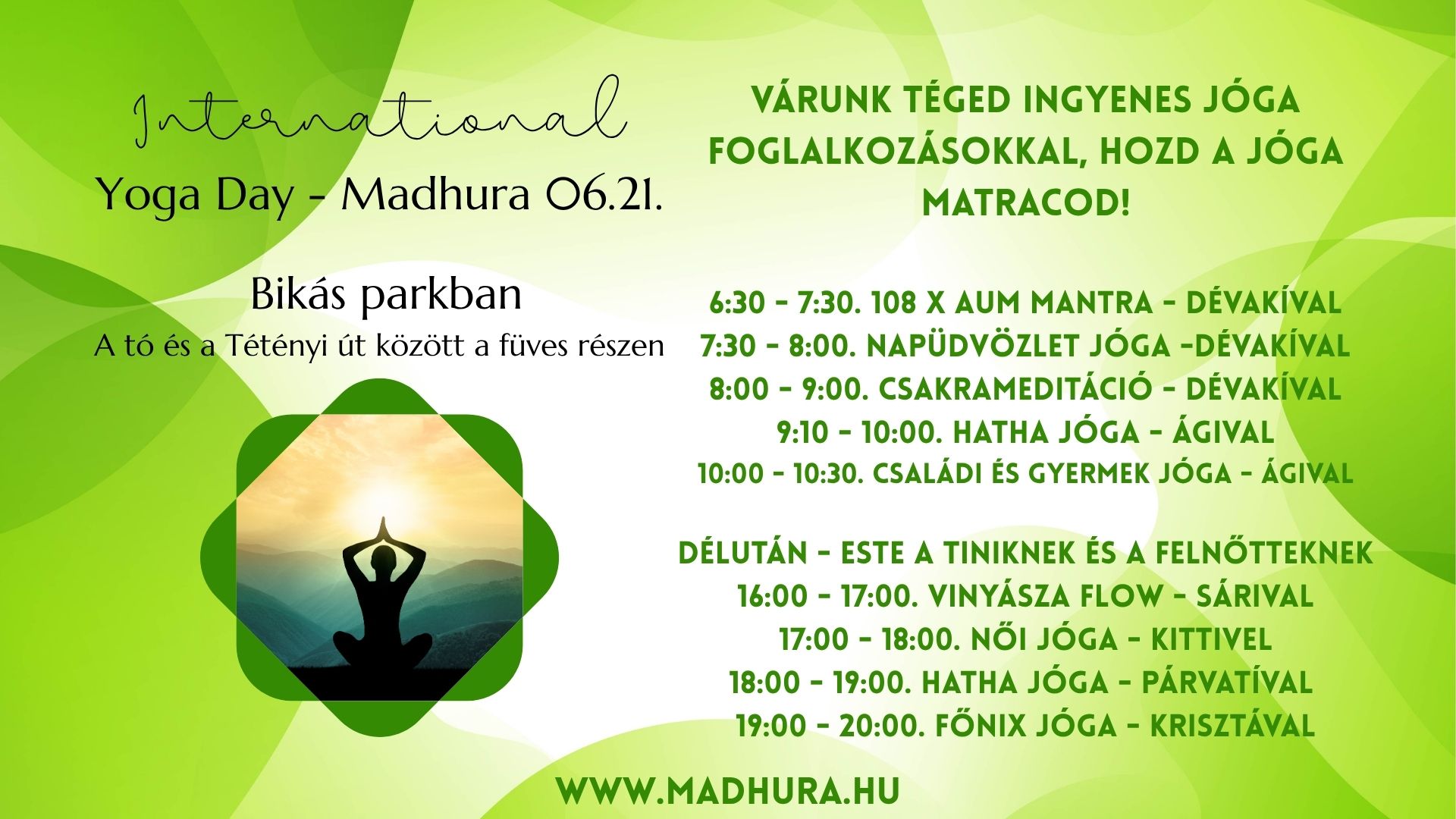 International
Yoga Day - Madhura 06.21.

Bikás parkban
A tó és a Tétényi út között a füves részen

VÁRUNK TÉGED INGYENES JÓGA FOGLALKOZÁSOKKAL, HOZD A JÓGA MATRACOD!

6:30 - 7:30. 108 X AUM MANTRA - DÉVAKÍVAL
7:30 - 8:00. NAPÜDVÖZLET JÓGA -DÉVAKÍVAL
8:00 - 9:00. CSAKRAMEDITÁCIÓ - DÉVAKÍVAL
9:10 - 10:00. HATHA JÓGA - ÁGIVAL
10:00 - 10:30. CSALÁDI ÉS GYERMEK JÓGA - ÁGIVAL

DÉLUTÁN - ESTE A TINIKNEK ÉS A FELNŐTTEKNEK
16:00 - 17:00. VINYÁSZA FLOW - SÁRIVAL
17:00 - 18:00. NŐI JÓGA - KITTIVEL
18:00 - 19:00. HATHA JÓGA - PÁRVATÍVAL
19:00 - 20:00. FŐNIX JÓGA - KRISZTÁVAL

WWW.MADHURA.HU